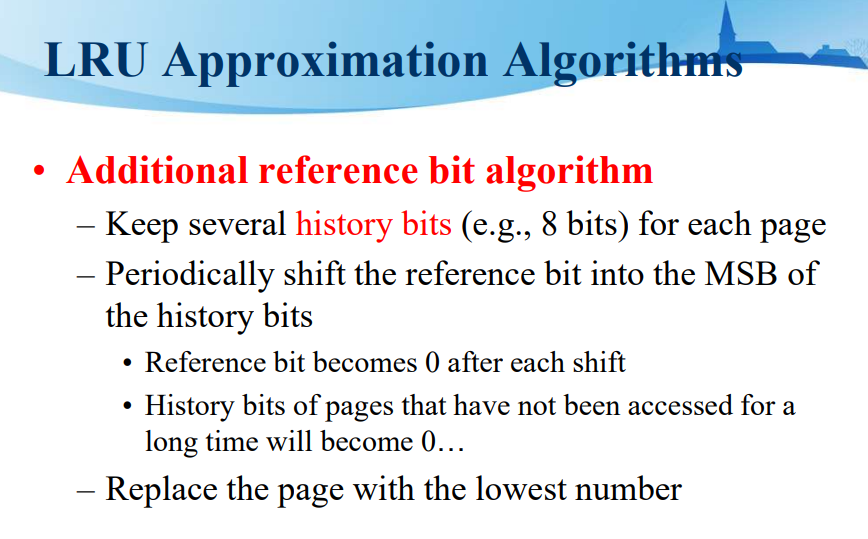 LRU Approximation Algorithms

• Additional reference bit algorithm
– Keep several history bits (e.g., 8 bits) for each page
– Periodically shift the reference bit into the MSB of the history bits
• Reference bit becomes 0 after each shift
• History bits of pages that have not been accessed for a long time will become 0…
– Replace the page with the lowest number